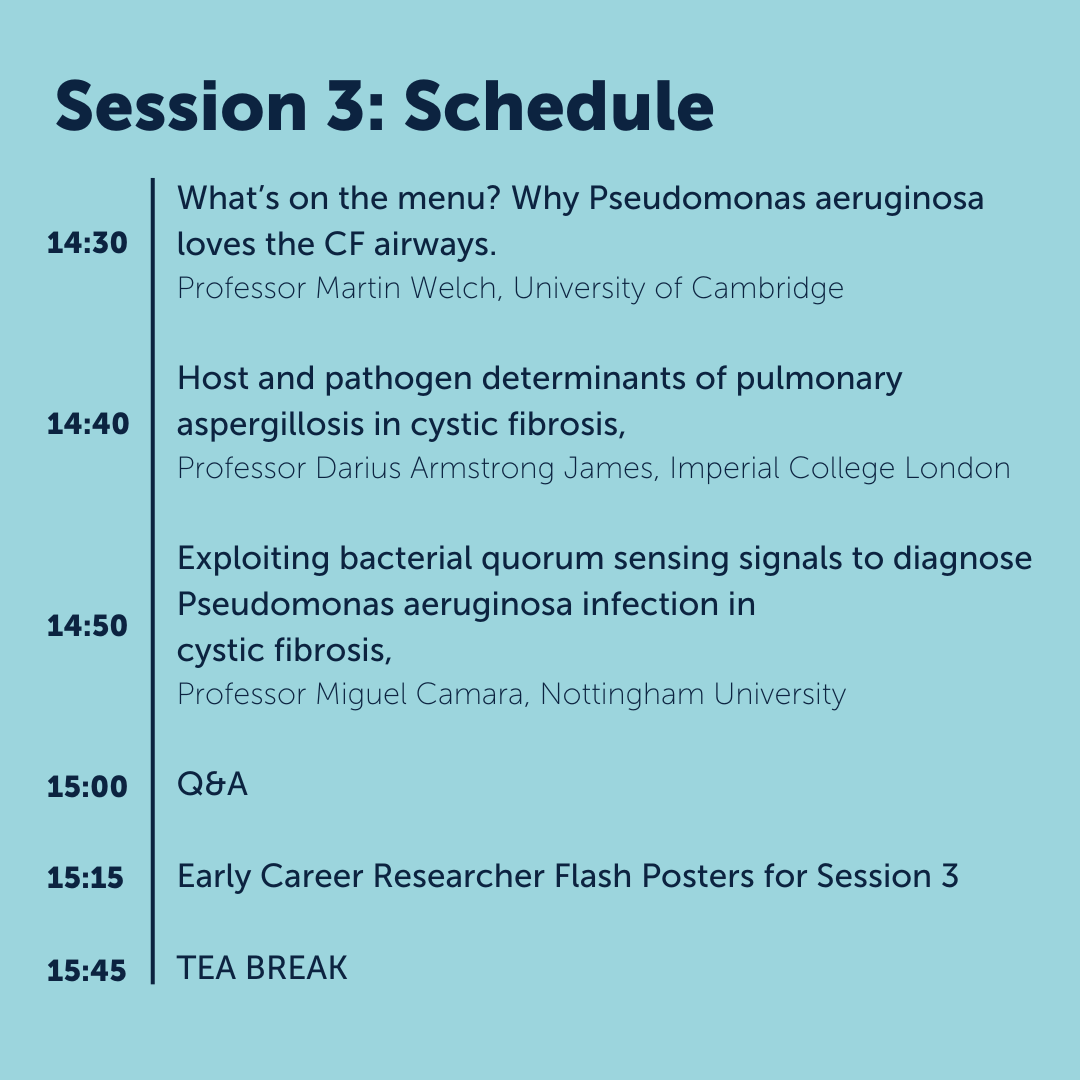 Session 3: Schedule

14:30 What's on the menu? Why Pseudomonas aeruginosa loves the CF airways.
Professor Martin Welch, University of Cambridge

14:40 Host and pathogen determinants of pulmonary aspergillosis in cystic fibrosis,
Professor Darius Armstrong James, Imperial College London

14:50 Exploiting bacterial quorum sensing signals to diagnose Pseudomonas aeruginosa infection in cystic fibrosis,
Professor Miguel Camara, Nottingham University

15:00 Q&A

15:15 Early Career Researcher Flash Posters for Session 3

15:45 TEA BREAK